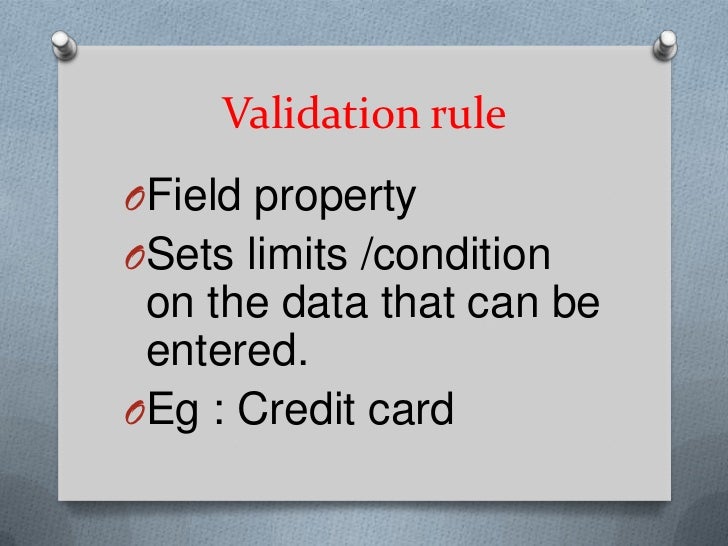 Validation rule

Field property

Sets limits /condition on the data that can be entered.

Eg : Credit card